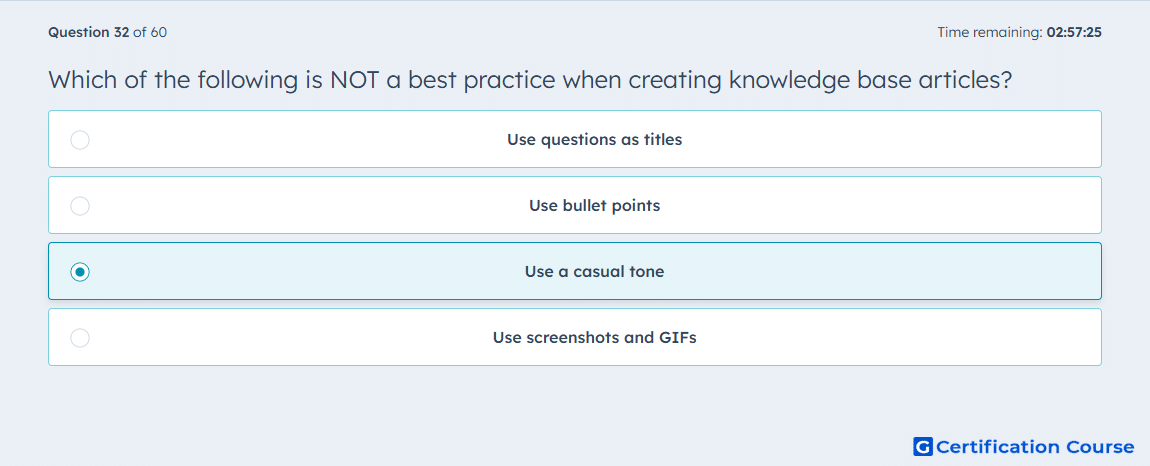 Question 32 of 60

Time remaining: 02:57:25

Which of the following is NOT a best practice when creating knowledge base articles?

Use questions as titles

Use bullet points

Use a casual tone

Use screenshots and GIFs

G Certification Course